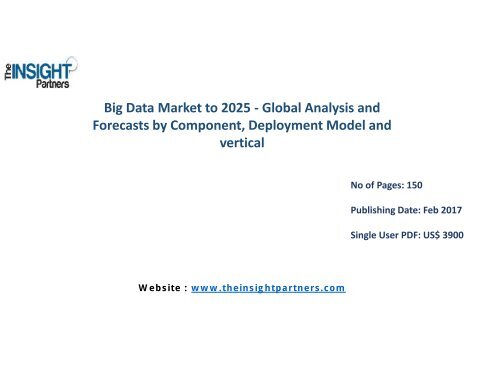 The INSIGHT Partners

Big Data Market to 2025 - Global Analysis and Forecasts by Component, Deployment Model and vertical

No of Pages: 150

Publishing Date: Feb 2017

Single User PDF: US$ 3900

Website : www.theinsightpartners.com